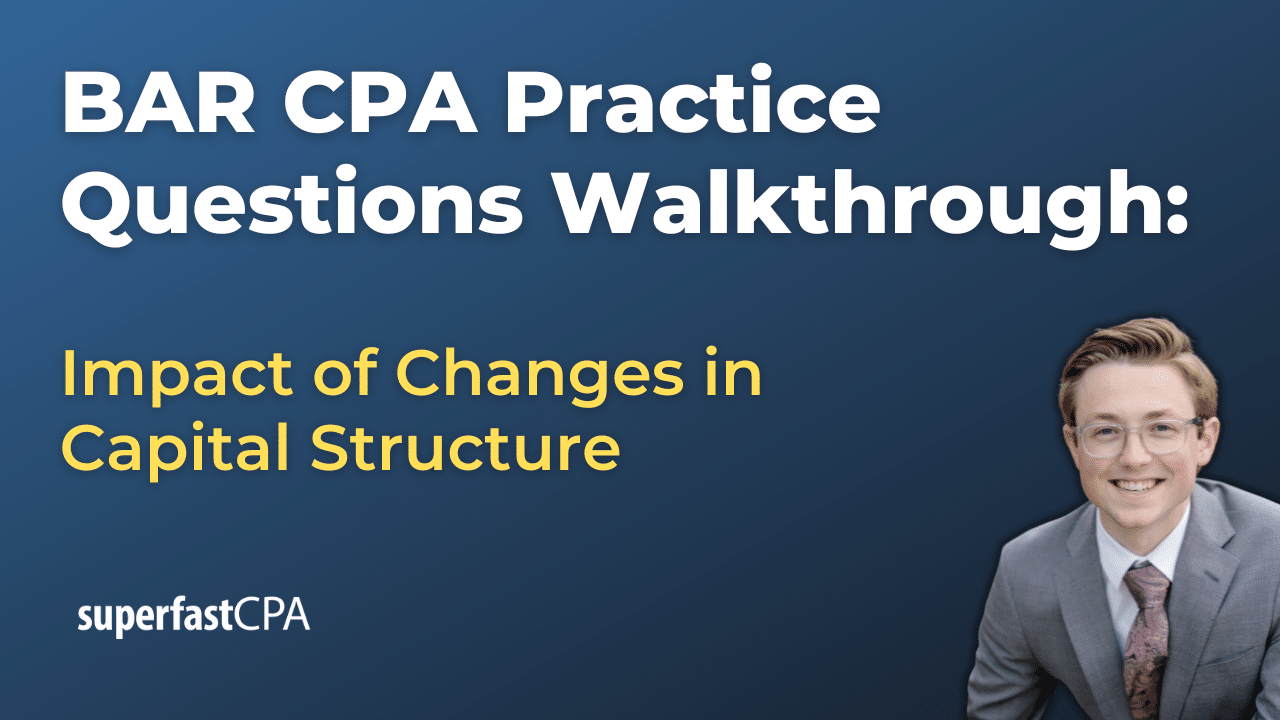 BAR CPA Practice Questions Walkthrough:

Impact of Changes in Capital Structure

superfastCPA